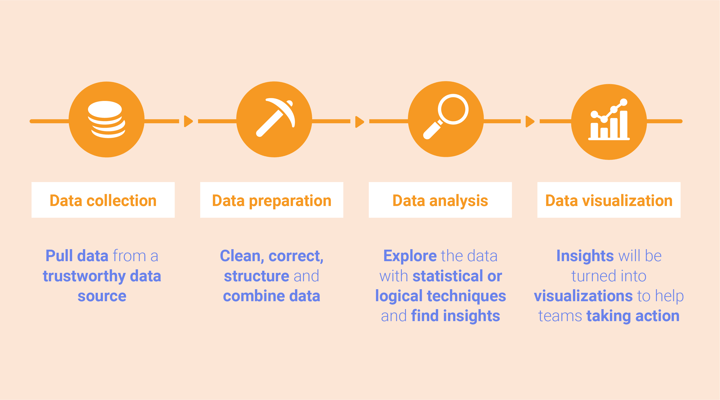 Data collection

Pull data from a trustworthy data source

Data preparation

Clean, correct, structure and combine data

Data analysis

Explore the data with statistical or logical techniques and find insights

Data visualization

Insights will be turned into visualizations to help teams taking action